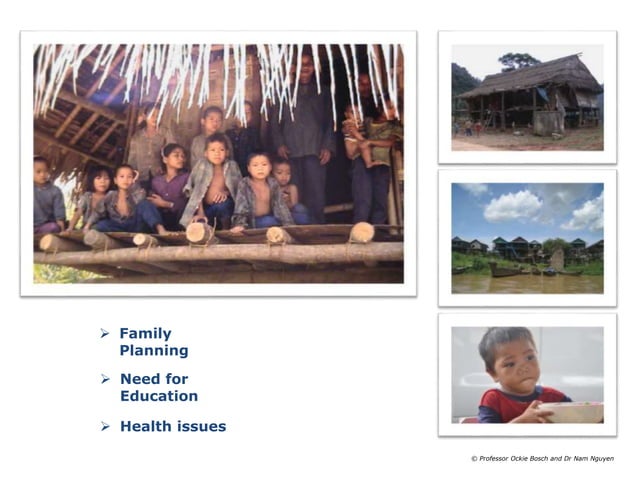 ➢ Family Planning

➢ Need for Education

➢ Health issues

© Professor Ockie Bosch and Dr Nam Nguyen